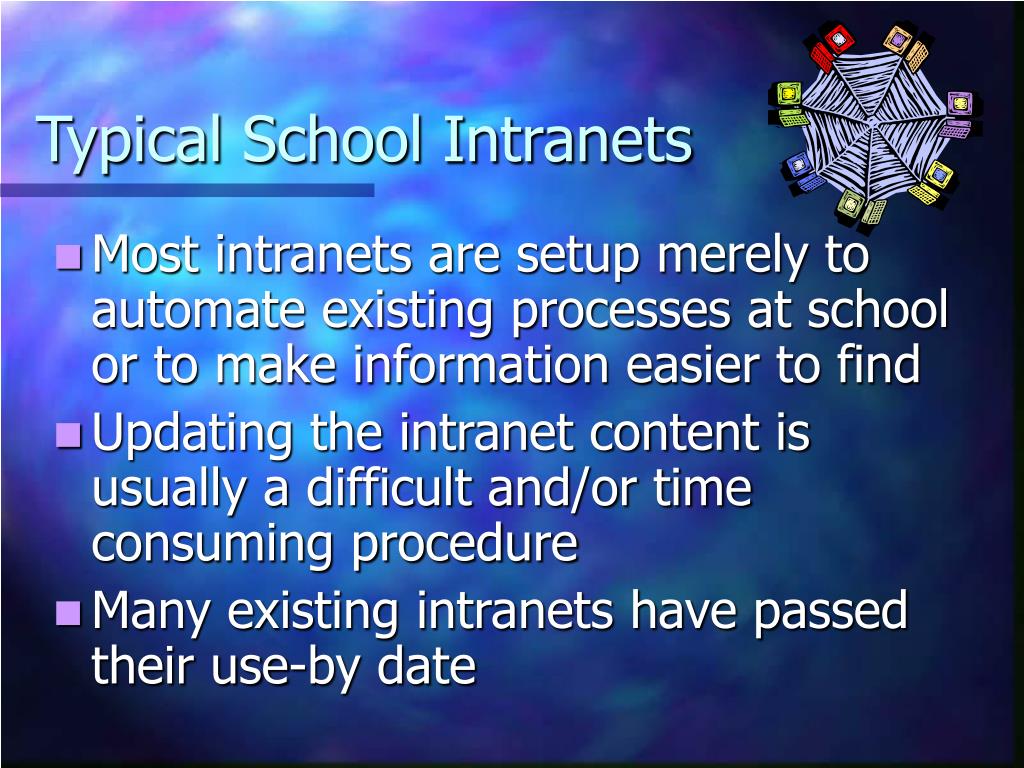 Typical School Intranets

Most intranets are setup merely to automate existing processes at school or to make information easier to find

Updating the intranet content is usually a difficult and/or time consuming procedure

Many existing intranets have passed their use-by date